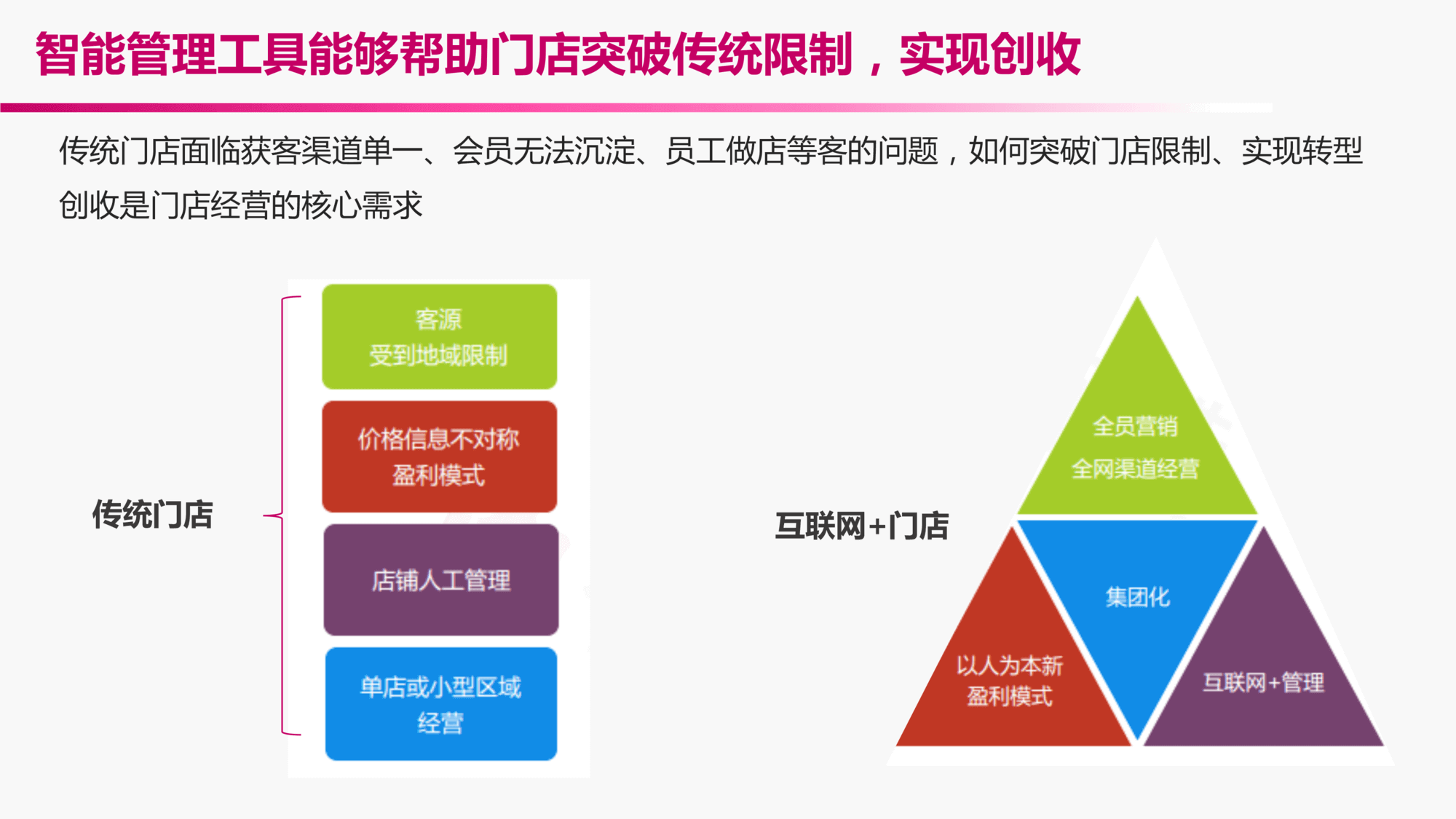 智能管理工具能够帮助门店突破传统限制，实现创收

传统门店面临获客渠道单一、会员无法沉淀、员工做店等客的问题，如何突破门店限制、实现转型创收是门店经营的核心需求

传统门店

客源
受到地域限制

价格信息不对称
盈利模式

店铺人工管理

单店或小型区域
经营

互联网+门店

全员营销
全网渠道经营

集团化

以人为本新
盈利模式

互联网+管理